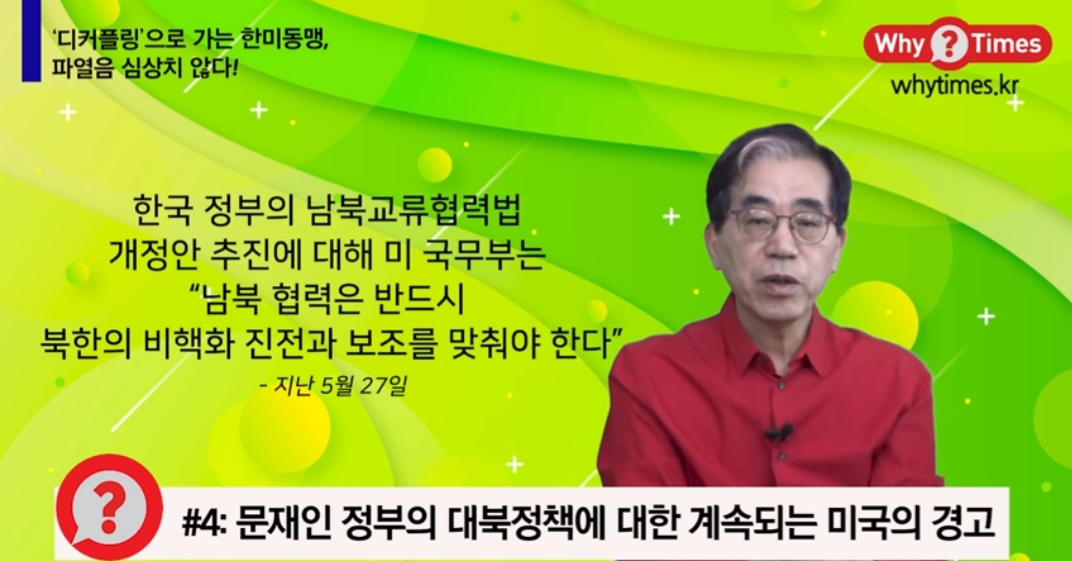 '디커플링'으로 가는 한미동맹, 파열음 심상치 않다!

Why ? Times
whytimes.kr

한국 정부의 남북교류협력법 개정안 추진에 대해 미 국무부는 "남북 협력은 반드시 북한의 비핵화 진전과 보조를 맞춰야 한다"

- 지난 5월 27일

#4: 문재인 정부의 대북정책에 대한 계속되는 미국의 경고